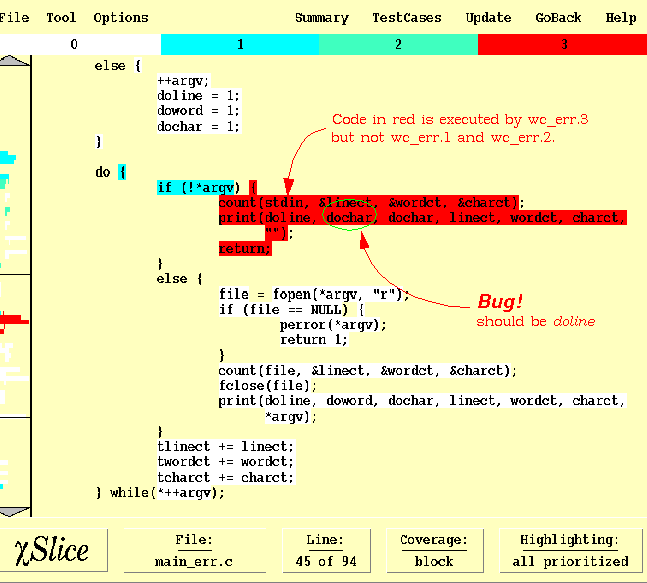 File Tool Options Summary TestCases Update GoBack Help

0 1 2 3

else {
++argv;
doline = 1;
doword = 1;
dochar = 1;
}

do {
if (!*argv) {
count(stdin, &linect, &wordct, &charct);
print(doline, dochar, dochar, linect, wordct, charct, "");
return;
}
else {
file = fopen(*argv, "r");
if (file == NULL) {
perror(*argv);
return 1;
}
count(file, &linect, &wordct, &charct);
fclose(file);
print(doline, doword, dochar, linect, wordct, charct, *argv);
}
tlinect += linect;
twordct += wordct;
tcharct += charct;
} while(*++argv);

Code in red is executed by wc_err.3 but not wc_err.1 and wc_err.2.

Bug!
should be doline

$\chi$Slice

File:
main_err.c

Line:
45 of 94

Coverage:
block

Highlighting:
all prioritized